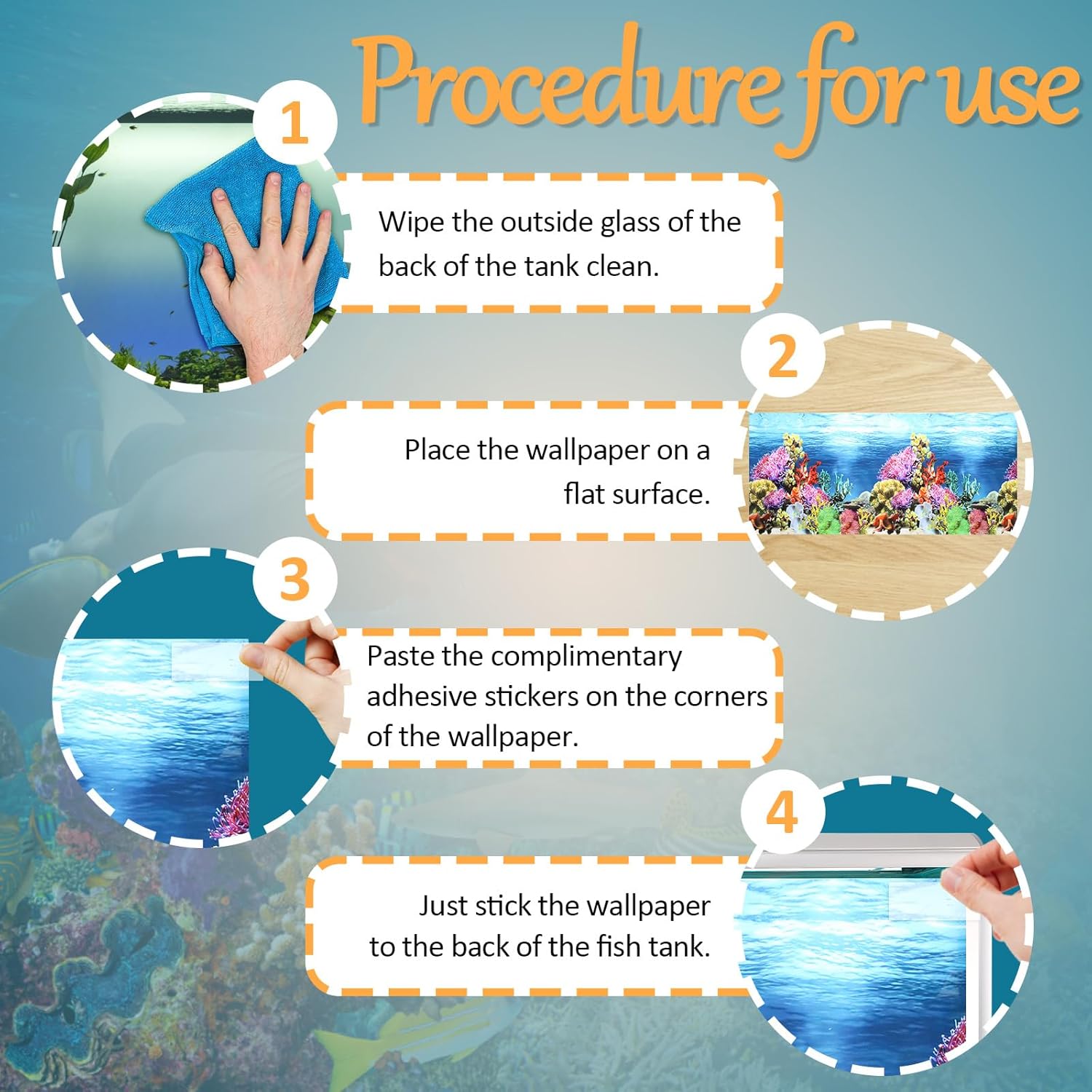 Procedure for use

1

Wipe the outside glass of the back of the tank clean.

2

Place the wallpaper on a flat surface.

3

Paste the complimentary adhesive stickers on the corners of the wallpaper.

4

Just stick the wallpaper to the back of the fish tank.